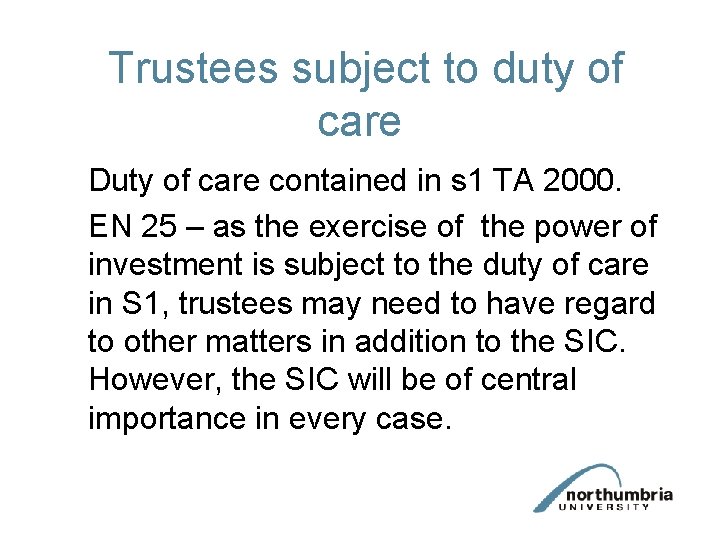 Trustees subject to duty of care

Duty of care contained in s1 TA 2000.

EN 25 – as the exercise of the power of investment is subject to the duty of care in S1, trustees may need to have regard to other matters in addition to the SIC. However, the SIC will be of central importance in every case.

northumbria UNIVERSITY